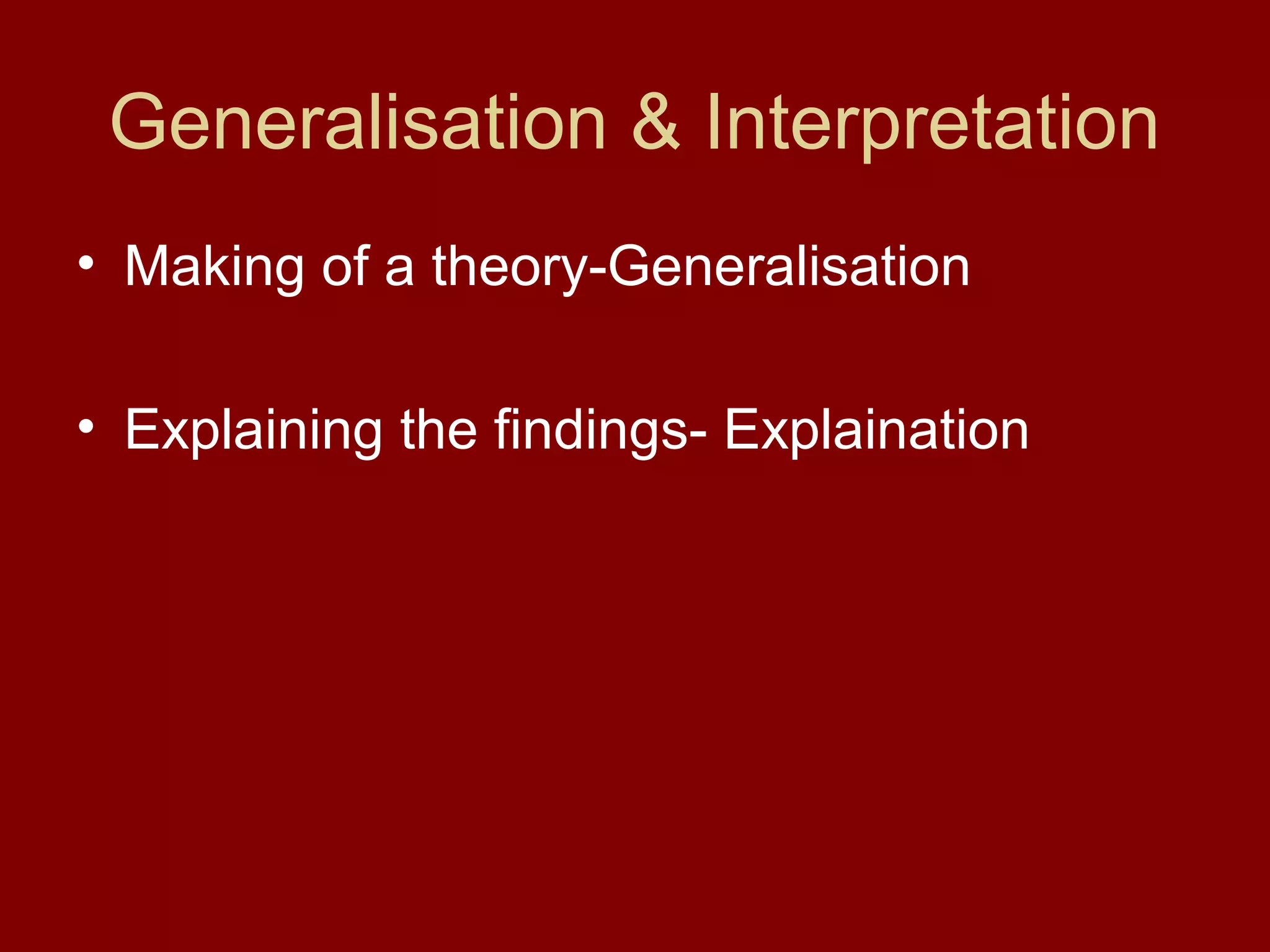 Generalisation & Interpretation

• Making of a theory-Generalisation

• Explaining the findings- Explaination